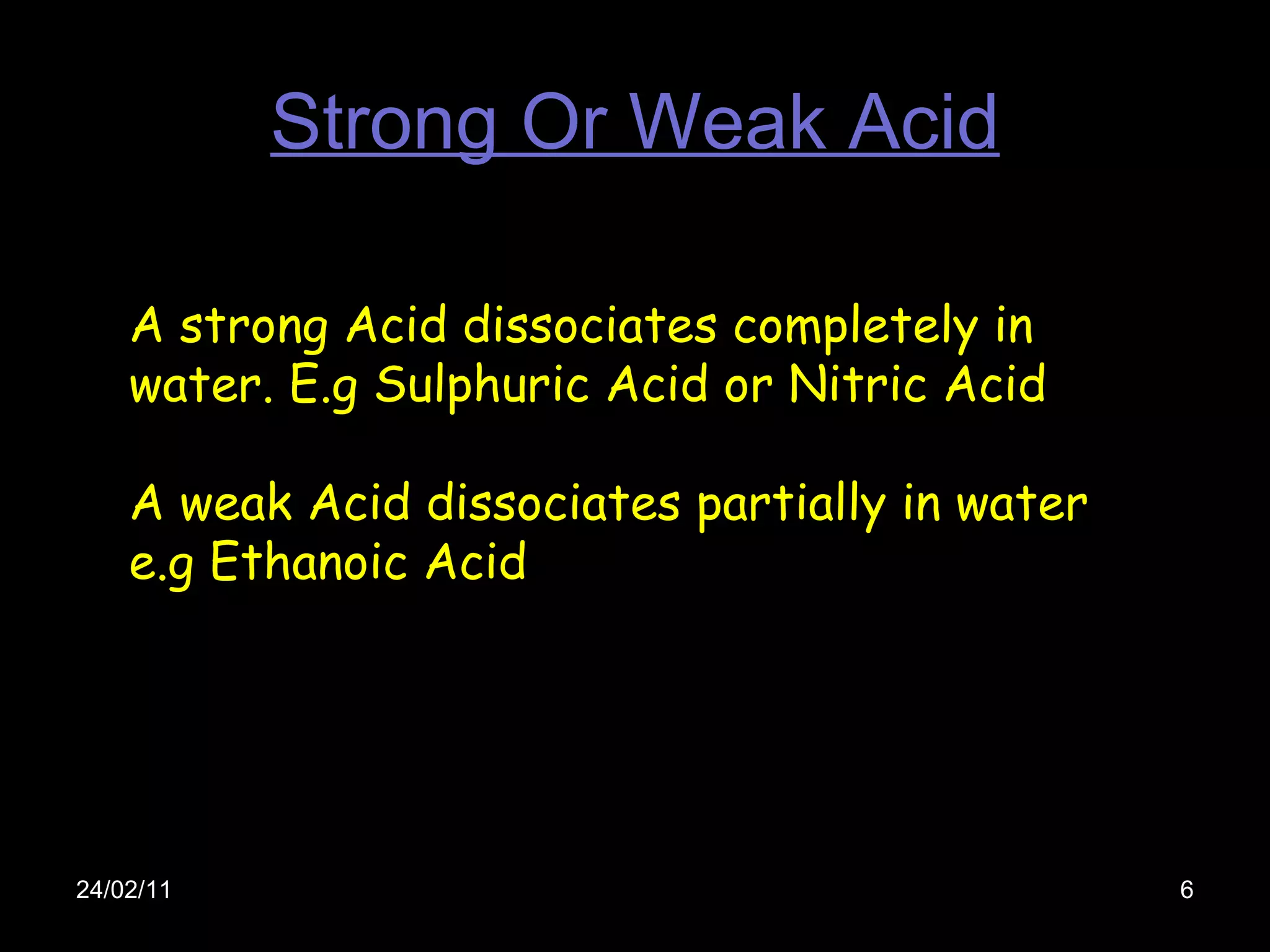 Strong Or Weak Acid

A strong Acid dissociates completely in water. E.g Sulphuric Acid or Nitric Acid

A weak Acid dissociates partially in water e.g Ethanoic Acid

24/02/11

6